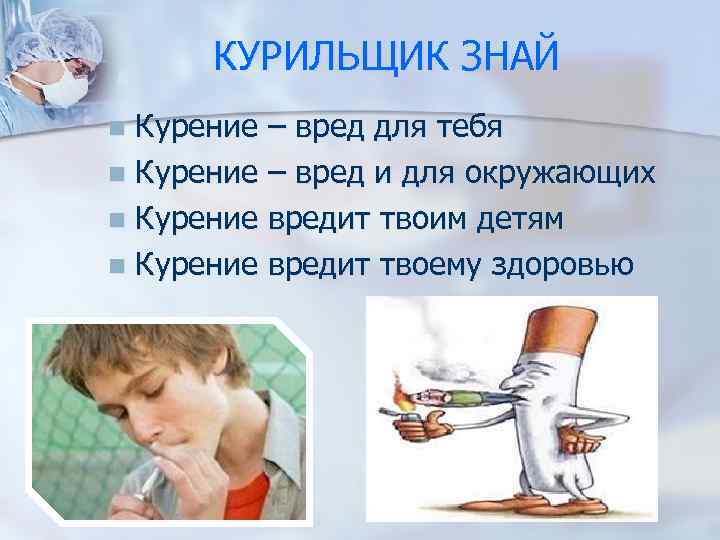 КУРИЛЬЩИК ЗНАЙ

Курение – вред для тебя
Курение – вред и для окружающих
Курение вредит твоим детям
Курение вредит твоему здоровью